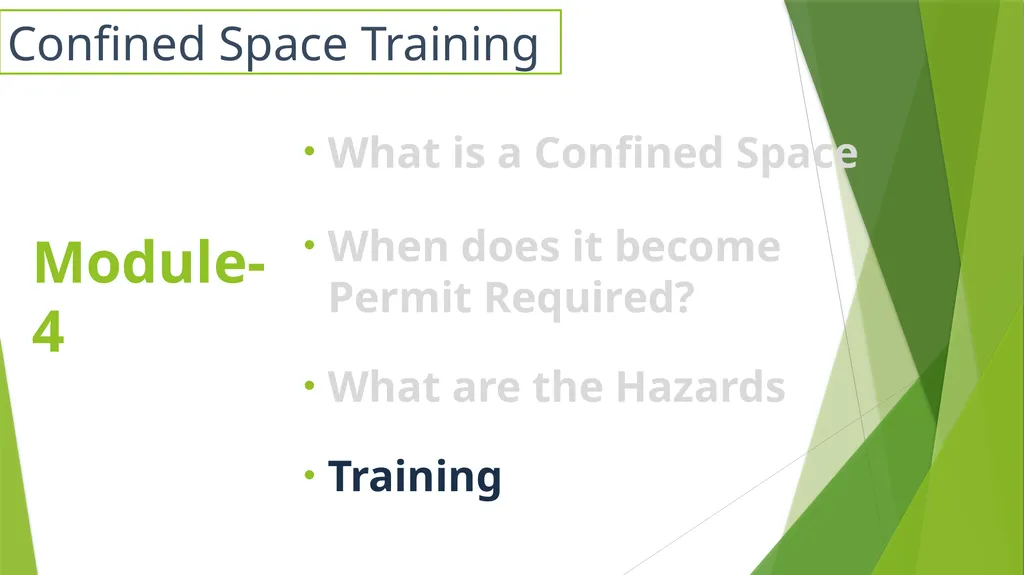 Confined Space Training

Module-4

• What is a Confined Space

• When does it become Permit Required?

• What are the Hazards

• Training